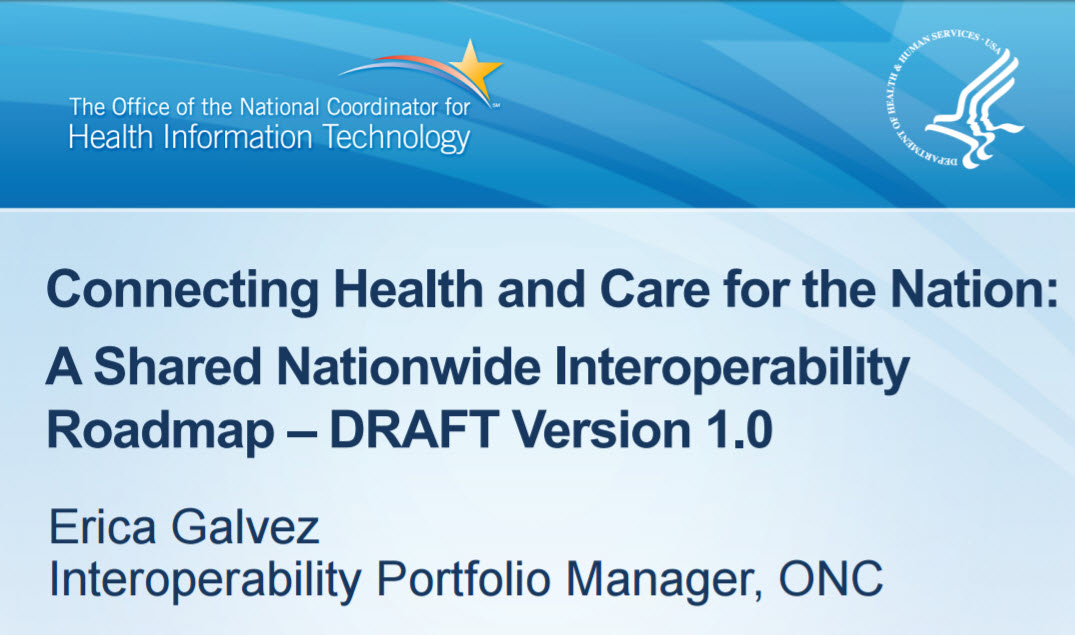 The Office of the National Coordinator for
Health Information Technology

DEPARTMENT OF HEALTH & HUMAN SERVICES · USA

Connecting Health and Care for the Nation:
A Shared Nationwide Interoperability Roadmap – DRAFT Version 1.0

Erica Galvez
Interoperability Portfolio Manager, ONC